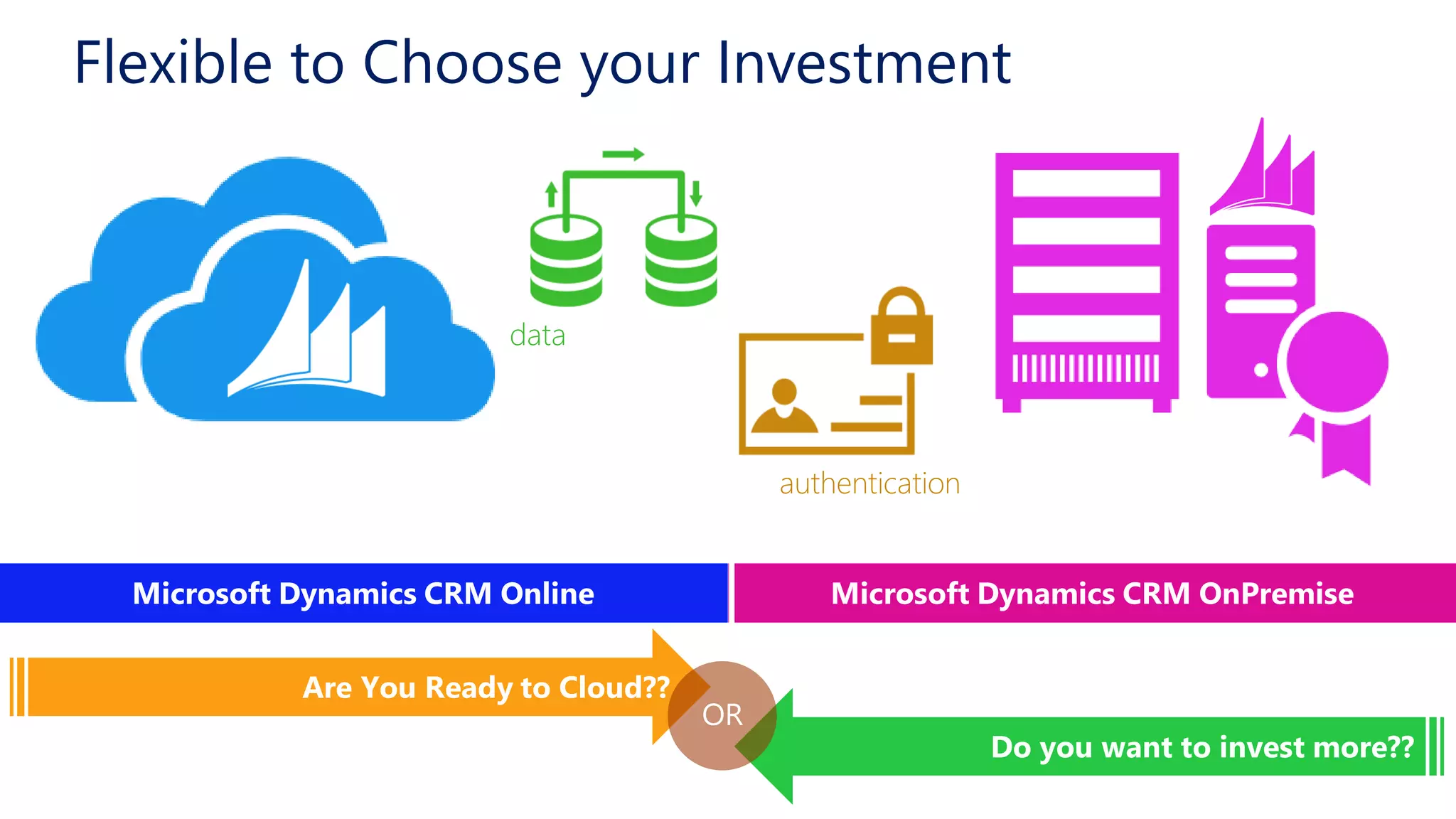 Flexible to Choose your Investment

data

authentication

Microsoft Dynamics CRM Online

Microsoft Dynamics CRM OnPremise

Are You Ready to Cloud??

OR

Do you want to invest more??